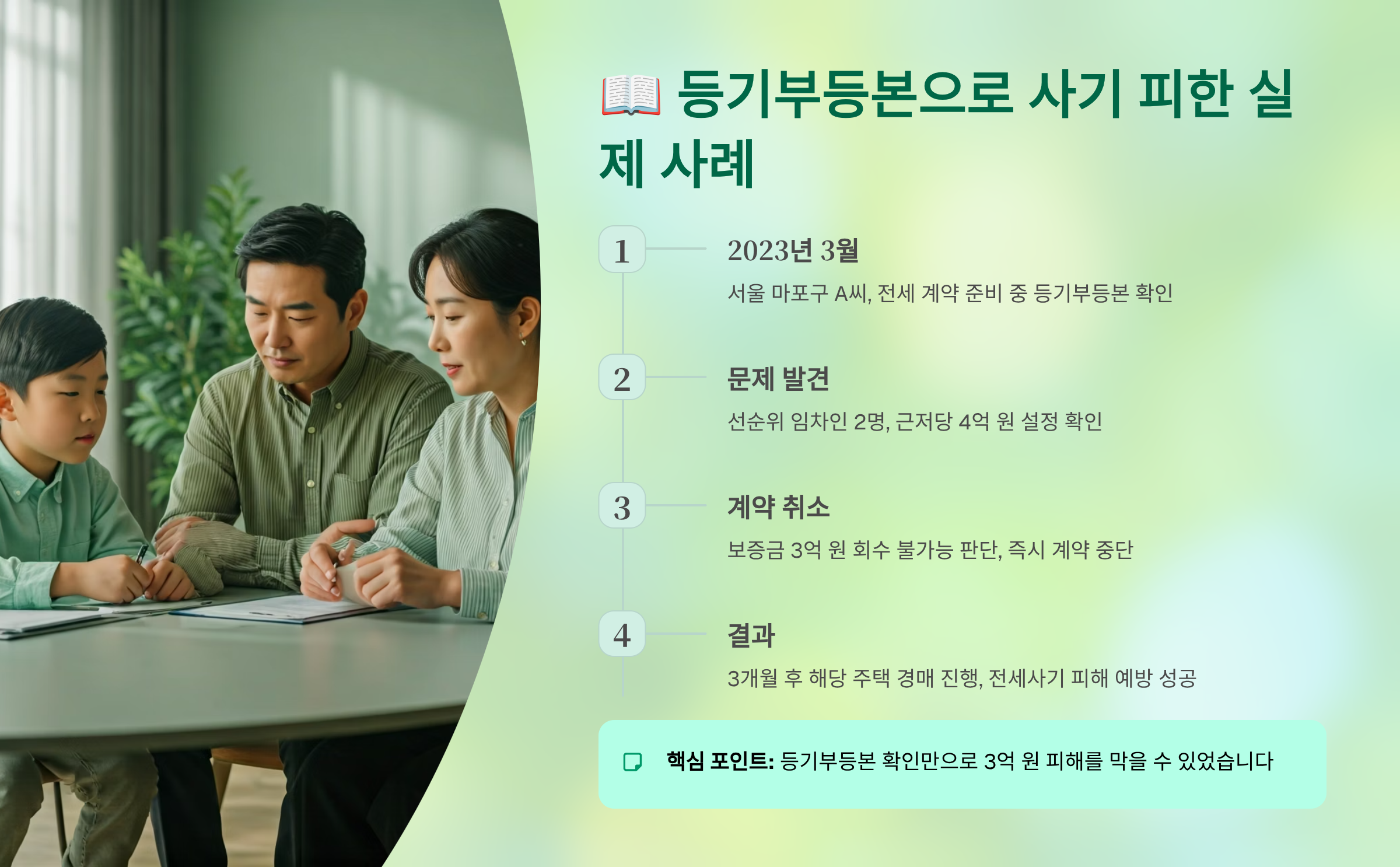 📖 등기부등본으로 사기 피한 실제 사례

1
2023년 3월
서울 마포구 A씨, 전세 계약 준비 중 등기부등본 확인

2
문제 발견
선순위 임차인 2명, 근저당 4억 원 설정 확인

3
계약 취소
보증금 3억 원 회수 불가능 판단, 즉시 계약 중단

4
결과
3개월 후 해당 주택 경매 진행, 전세사기 피해 예방 성공

핵심 포인트: 등기부등본 확인만으로 3억 원 피해를 막을 수 있었습니다